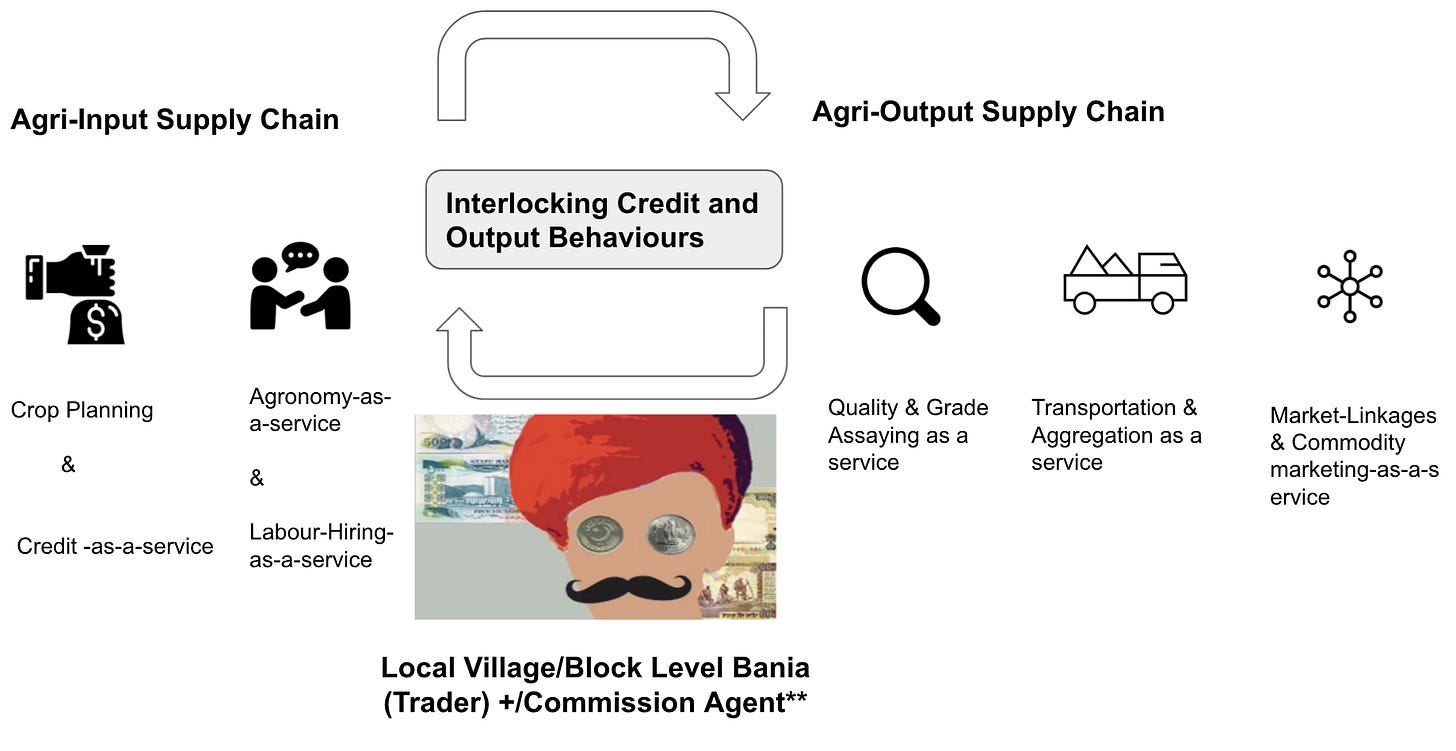 Agri-Input Supply Chain

Agri-Output Supply Chain

Interlocking Credit and Output Behaviours

Crop Planning

&

Credit -as-a-service

Agronomy-as-a-service

&

Labour-Hiring-as-a-service

Quality & Grade Assaying as a service

Transportation & Aggregation as a service

Market-Linkages & Commodity marketing-as-a-service

Local Village/Block Level Bania (Trader) +/Commission Agent**